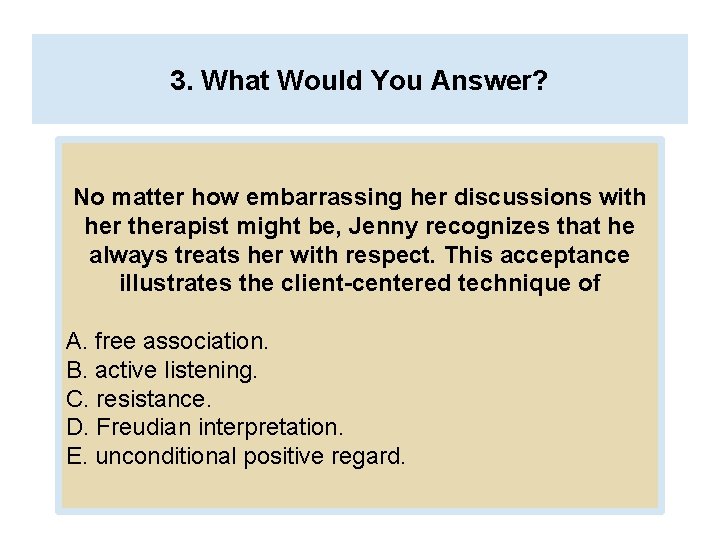 3. What Would You Answer?

No matter how embarrassing her discussions with her therapist might be, Jenny recognizes that he always treats her with respect. This acceptance illustrates the client-centered technique of

A. free association.
B. active listening.
C. resistance.
D. Freudian interpretation.
E. unconditional positive regard.